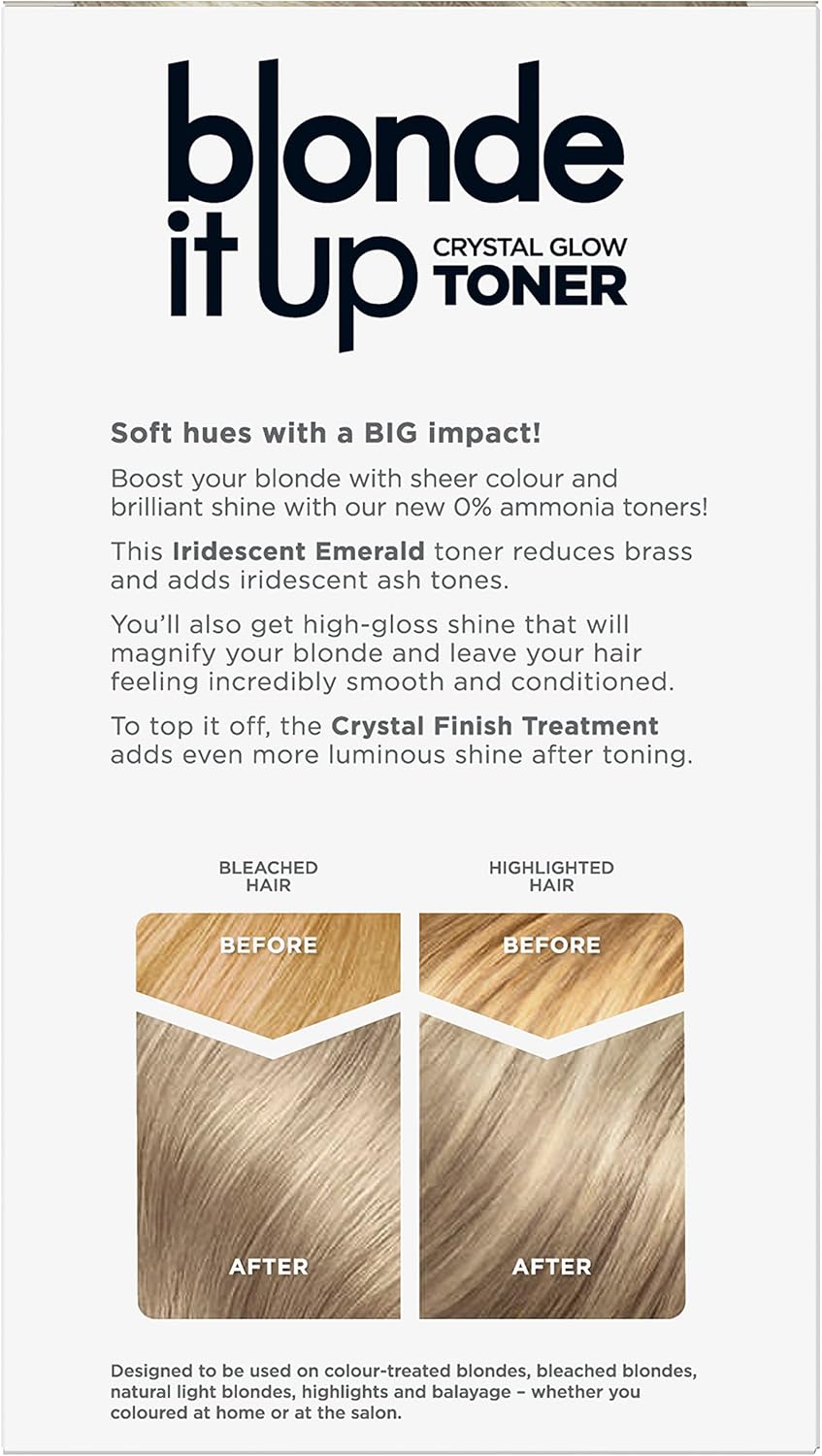 blonde it up CRYSTAL GLOW TONER

Soft hues with a BIG impact!

Boost your blonde with sheer colour and brilliant shine with our new 0% ammonia toners!

This Iridescent Emerald toner reduces brass and adds iridescent ash tones.

You'll also get high-gloss shine that will magnify your blonde and leave your hair feeling incredibly smooth and conditioned.

To top it off, the Crystal Finish Treatment adds even more luminous shine after toning.

BLEACHED HAIR

BEFORE

AFTER

HIGHLIGHTED HAIR

BEFORE

AFTER

Designed to be used on colour-treated blondes, bleached blondes, natural light blondes, highlights and balayage – whether you coloured at home or at the salon.